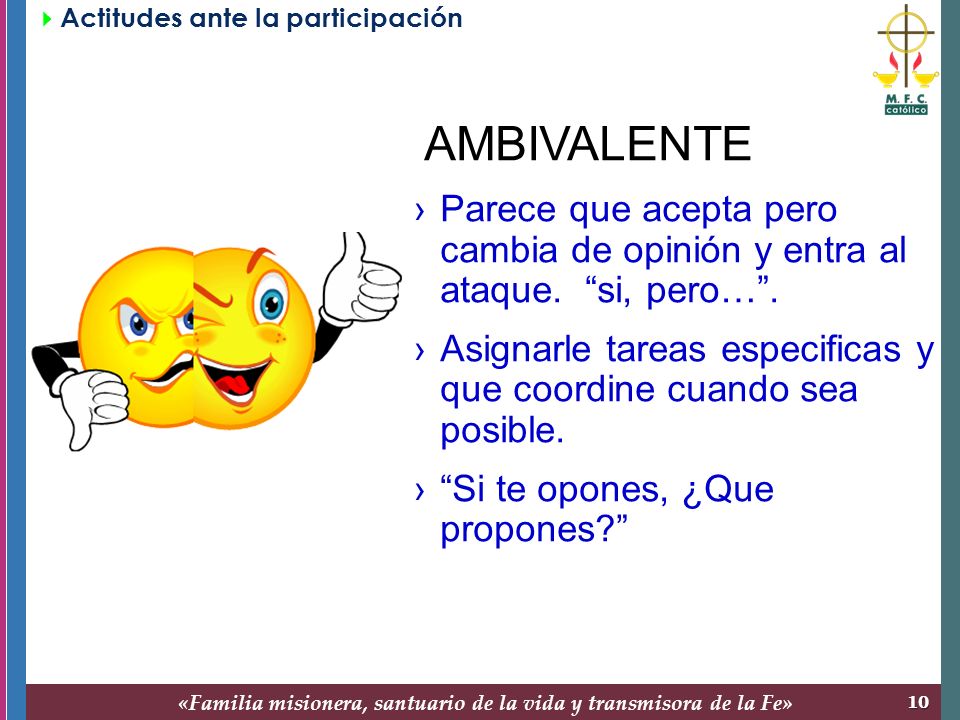 Actitudes ante la participación

M. F. C.
católico

AMBIVALENTE

› Parece que acepta pero cambia de opinión y entra al ataque. “si, pero…”.

› Asignarle tareas especificas y que coordine cuando sea posible.

› “Si te opones, ¿Que propones?”

«Familia misionera, santuario de la vida y transmisora de la Fe»

10